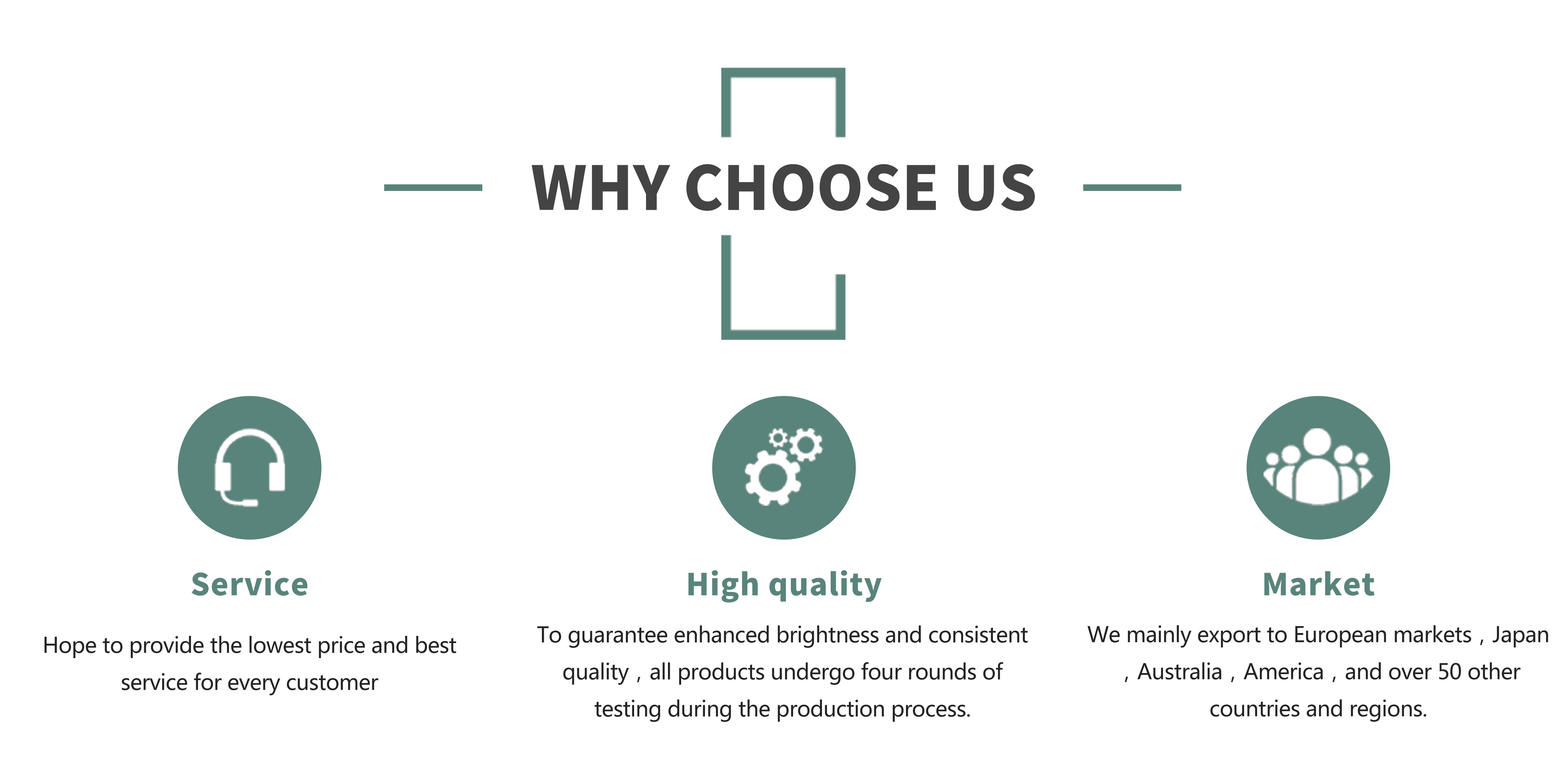 WHY CHOOSE US

Service

Hope to provide the lowest price and best service for every customer

High quality

To guarantee enhanced brightness and consistent quality，all products undergo four rounds of testing during the production process.

Market

We mainly export to European markets，Japan，Australia，America，and over 50 other countries and regions.